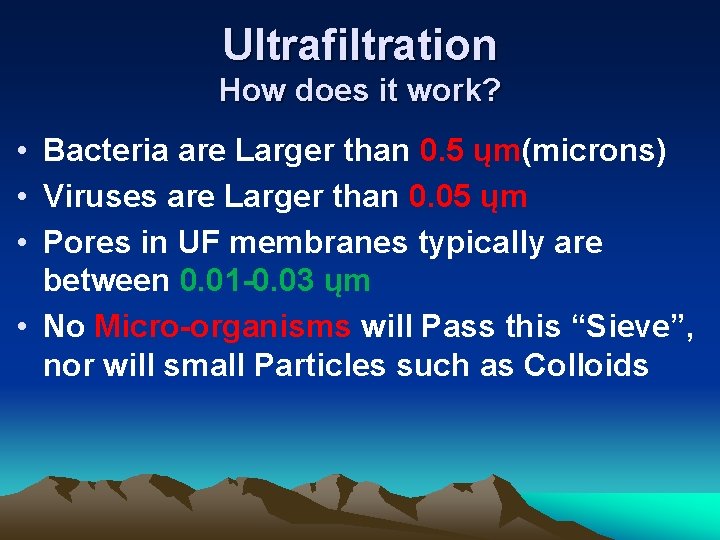 Ultrafiltration
How does it work?

• Bacteria are Larger than 0.5 ųm(microns)
• Viruses are Larger than 0.05 ųm
• Pores in UF membranes typically are between 0.01-0.03 ųm
• No Micro-organisms will Pass this “Sieve”, nor will small Particles such as Colloids